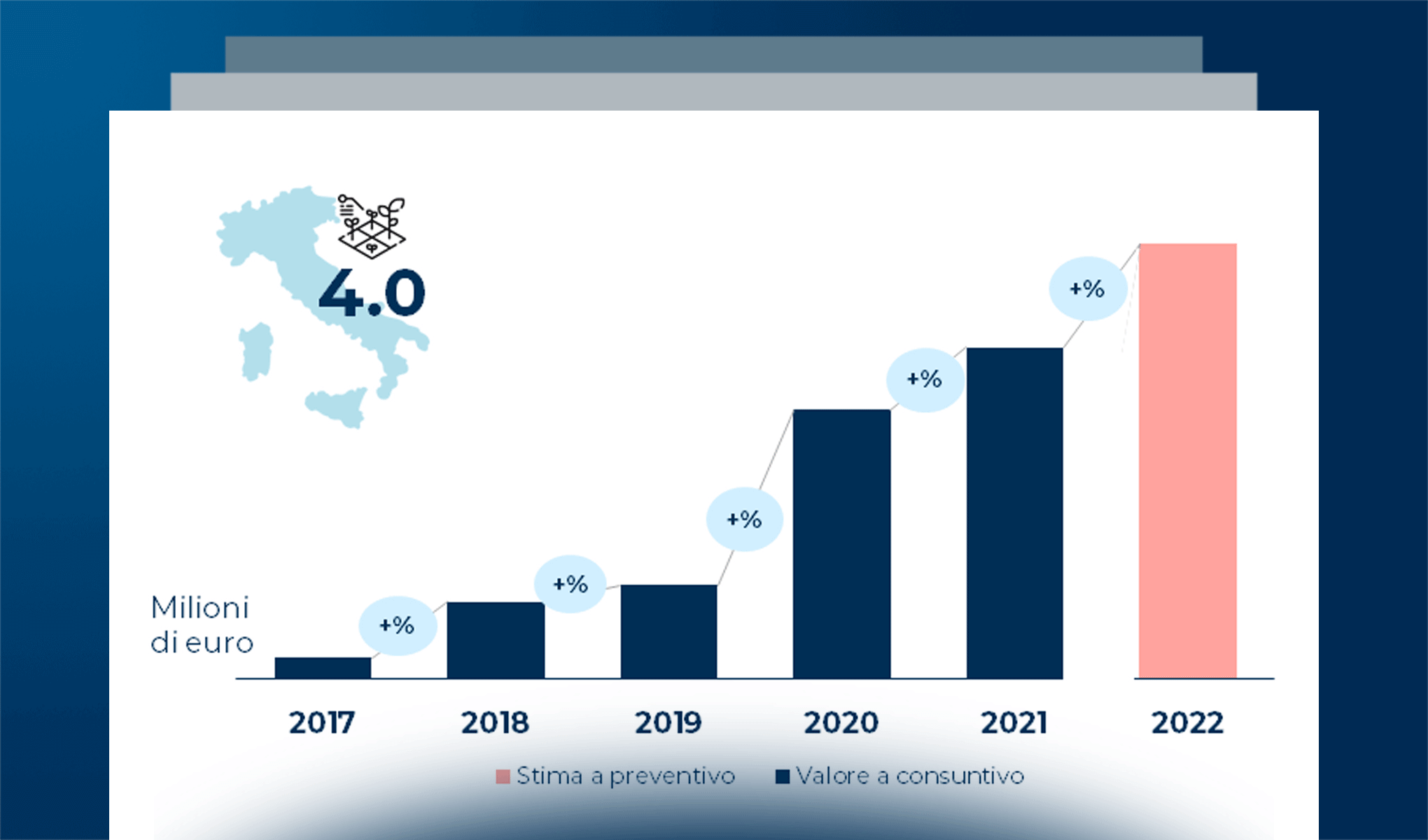 4.0

Milioni di euro

+%
+%
+%
+%
+%

2017
2018
2019
2020
2021
2022

Stima a preventivo
Valore a consuntivo